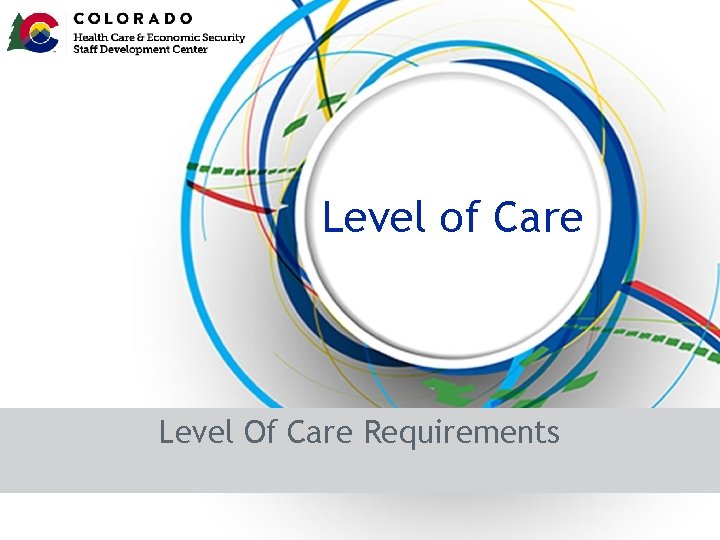 COLORADO
Health Care & Economic Security
Staff Development Center

Level of Care

Level Of Care Requirements